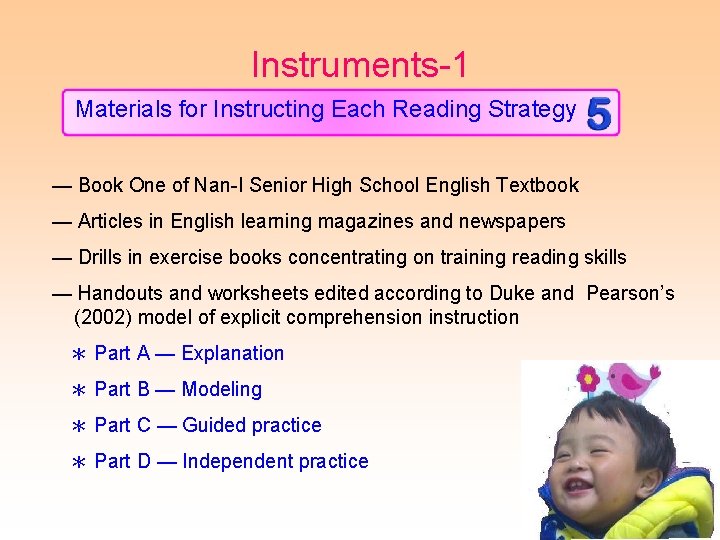 Instruments-1

Materials for Instructing Each Reading Strategy 5

— Book One of Nan-I Senior High School English Textbook

— Articles in English learning magazines and newspapers

— Drills in exercise books concentrating on training reading skills

— Handouts and worksheets edited according to Duke and Pearson's (2002) model of explicit comprehension instruction

∗ Part A — Explanation

∗ Part B — Modeling

∗ Part C — Guided practice

∗ Part D — Independent practice